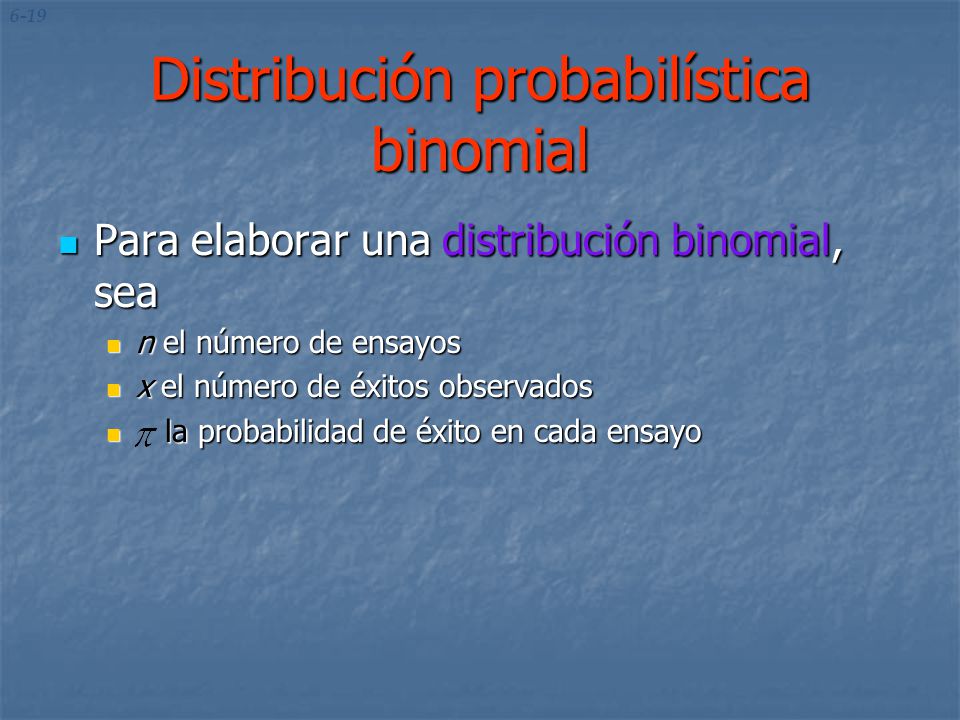 6-19

Distribución probabilística binomial

Para elaborar una distribución binomial, sea

$n$ el número de ensayos

$x$ el número de éxitos observados

$\pi$ la probabilidad de éxito en cada ensayo